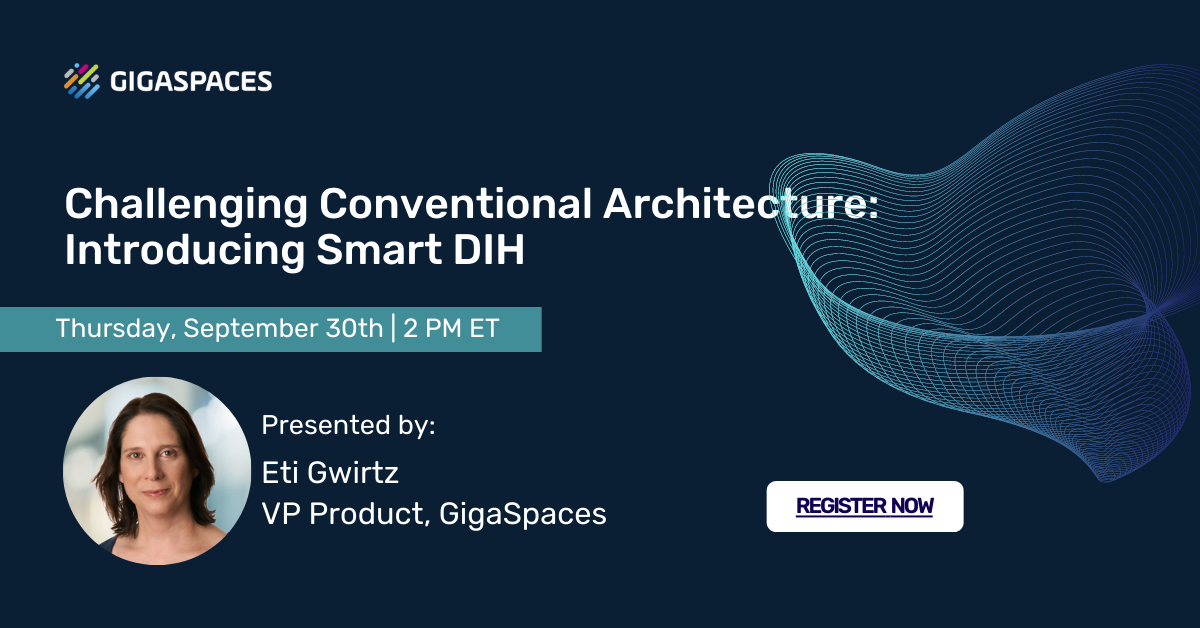 GIGASPACES

Challenging Conventional Architecture: Introducing Smart DIH

Thursday, September 30th | 2 PM ET

Presented by:
Eti Gwirtz
VP Product, GigaSpaces

REGISTER NOW